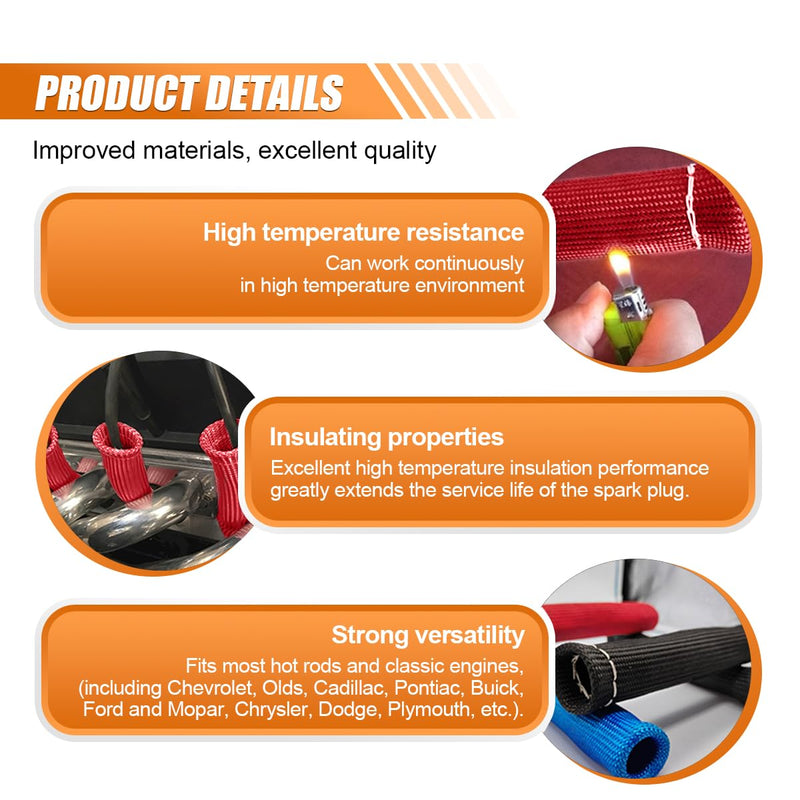 PRODUCT DETAILS

Improved materials, excellent quality

High temperature resistance

Can work continuously in high temperature environment

Insulating properties

Excellent high temperature insulation performance greatly extends the service life of the spark plug.

Strong versatility

Fits most hot rods and classic engines, (including Chevrolet, Olds, Cadillac, Pontiac, Buick, Ford and Mopar, Chrysler, Dodge, Plymouth, etc.).